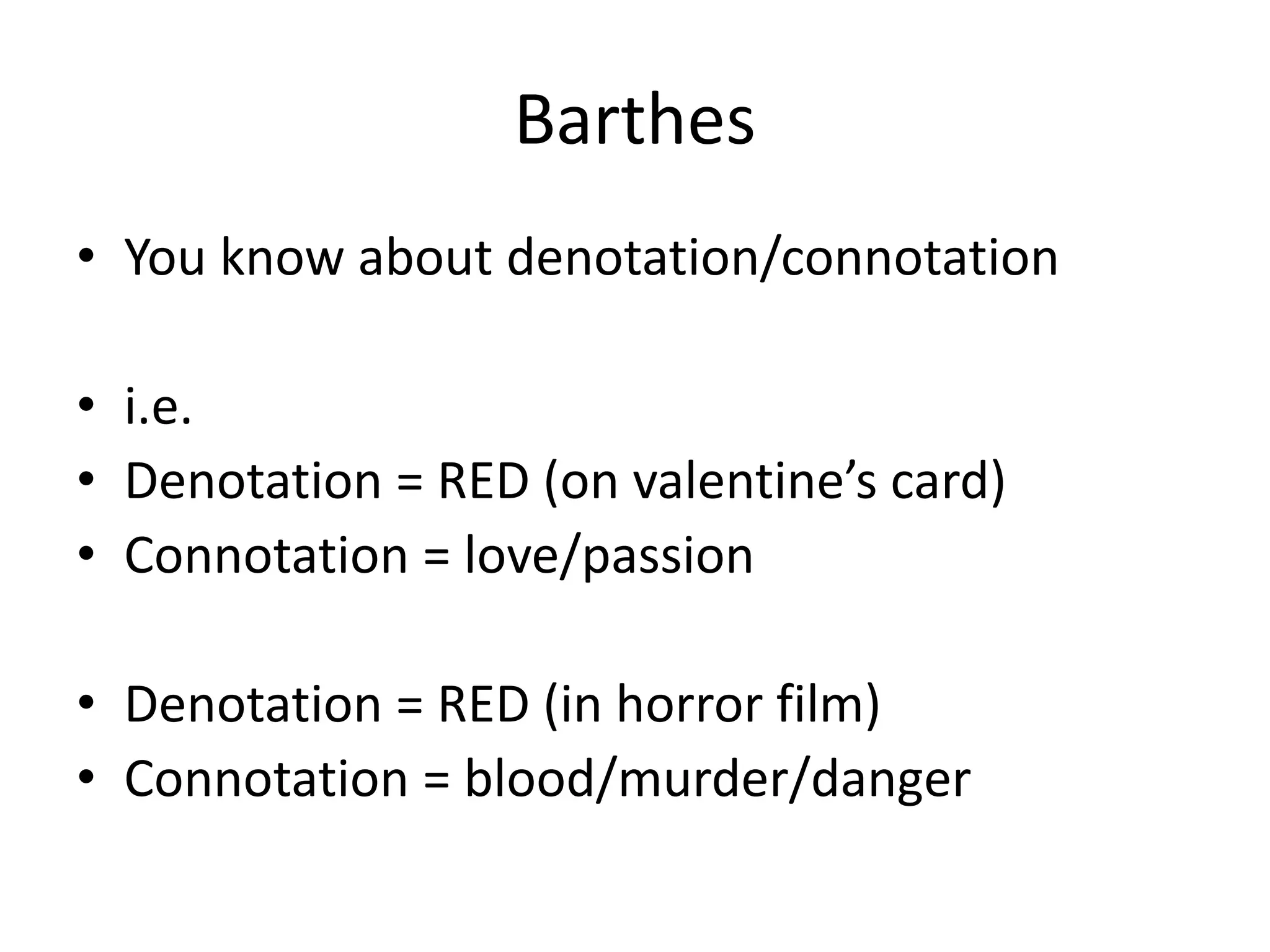 Barthes

• You know about denotation/connotation

• i.e.
• Denotation = RED (on valentine’s card)
• Connotation = love/passion

• Denotation = RED (in horror film)
• Connotation = blood/murder/danger